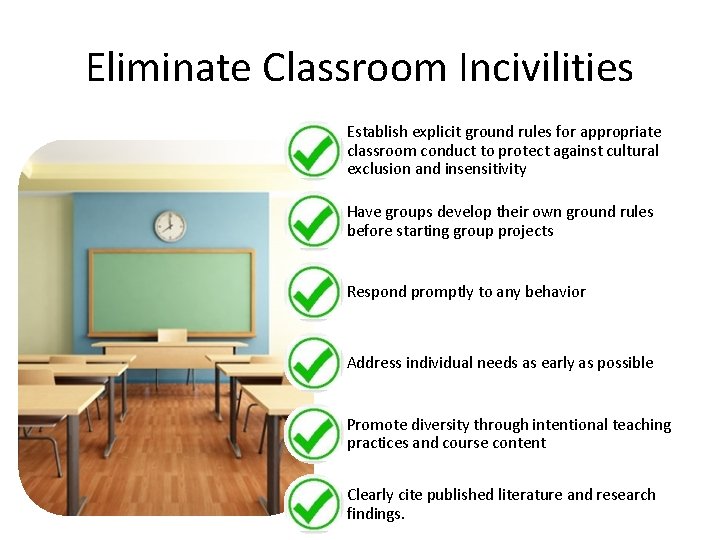 Eliminate Classroom Incivilities

Establish explicit ground rules for appropriate classroom conduct to protect against cultural exclusion and insensitivity

Have groups develop their own ground rules before starting group projects

Respond promptly to any behavior

Address individual needs as early as possible

Promote diversity through intentional teaching practices and course content

Clearly cite published literature and research findings.